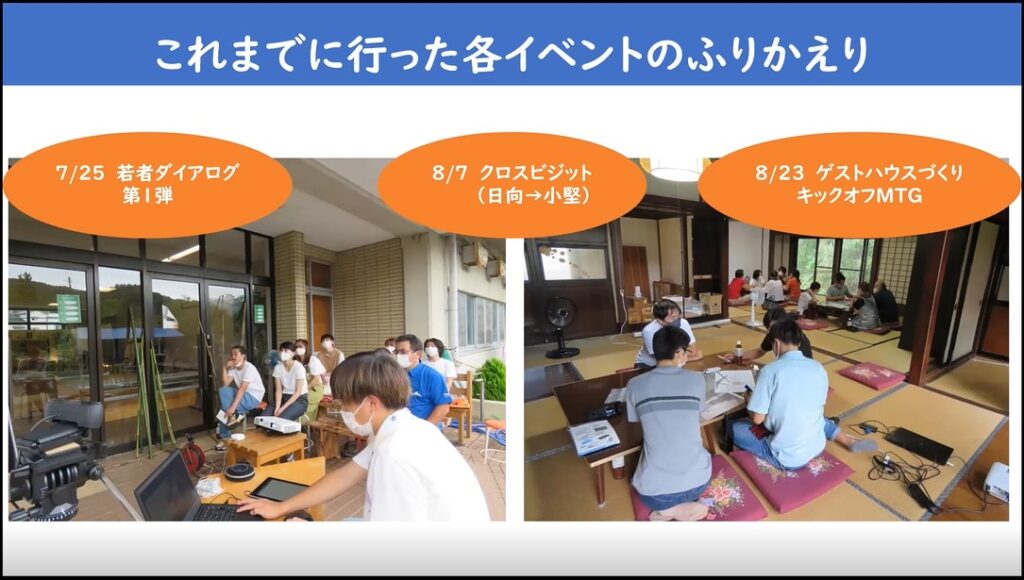 これまでに行った各イベントのふりかえり

7/25 若者ダイアログ
第1弾

8/7 クロスビジット
（日向→小堅）

8/23 ゲストハウスづくり
キックオフMTG